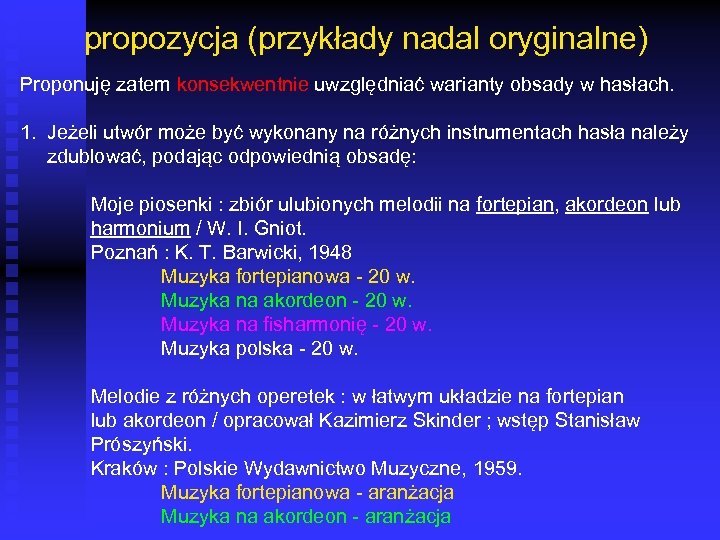 propozycja (przykłady nadal oryginalne)

Proponuję zatem konsekwentnie uwzględniać warianty obsady w hasłach.

1. Jeżeli utwór może być wykonany na różnych instrumentach hasła należy zdublować, podając odpowiednią obsadę:

Moje piosenki : zbiór ulubionych melodii na fortepian, akordeon lub harmonium / W. I. Gniot.
Poznań : K. T. Barwicki, 1948
Muzyka fortepianowa - 20 w.
Muzyka na akordeon - 20 w.
Muzyka na fisharmonię - 20 w.
Muzyka polska - 20 w.

Melodie z różnych operetek : w łatwym układzie na fortepian lub akordeon / opracował Kazimierz Skinder ; wstęp Stanisław Prószyński.
Kraków : Polskie Wydawnictwo Muzyczne, 1959.
Muzyka fortepianowa - aranżacja
Muzyka na akordeon - aranżacja